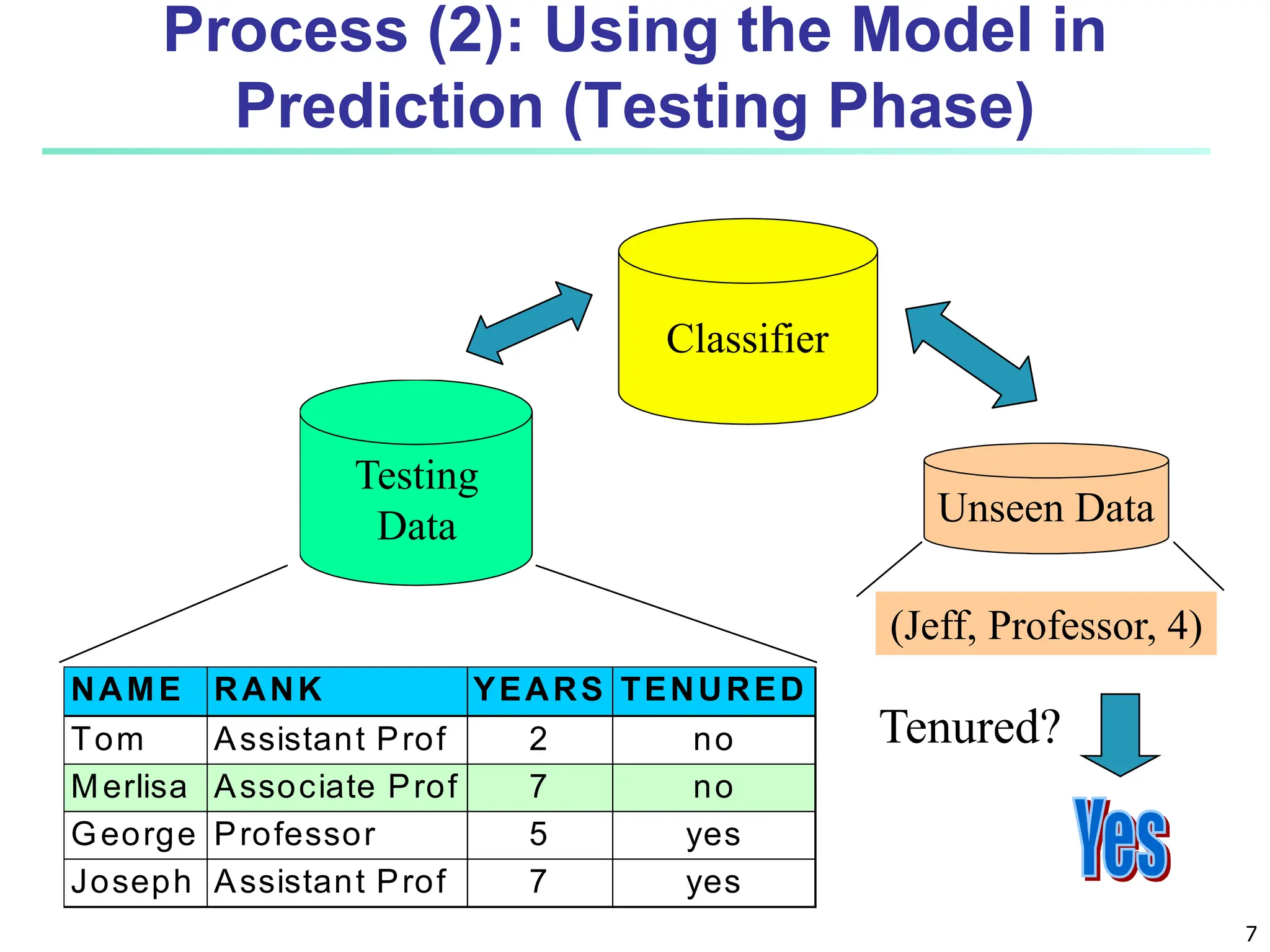 Process (2): Using the Model in Prediction (Testing Phase)

Classifier

Testing Data

Unseen Data

(Jeff, Professor, 4)

| NAME | RANK | YEARS | TENURED |
|---|---|---|---|
| Tom | Assistant Prof | 2 | no |
| Merlisa | Associate Prof | 7 | no |
| George | Professor | 5 | yes |
| Joseph | Assistant Prof | 7 | yes |

Tenured?

Yes

7